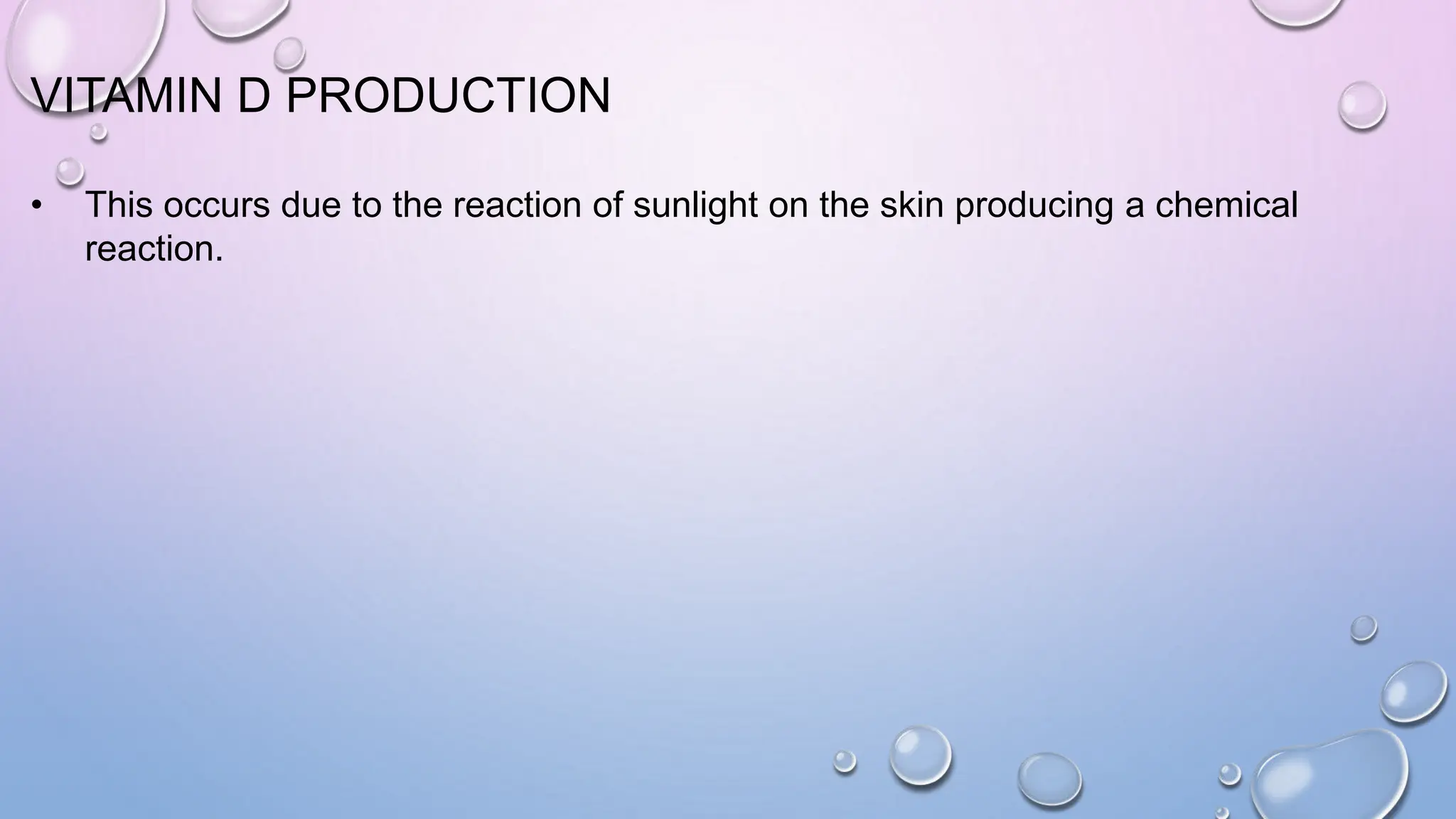 VITAMIN D PRODUCTION

• This occurs due to the reaction of sunlight on the skin producing a chemical reaction.